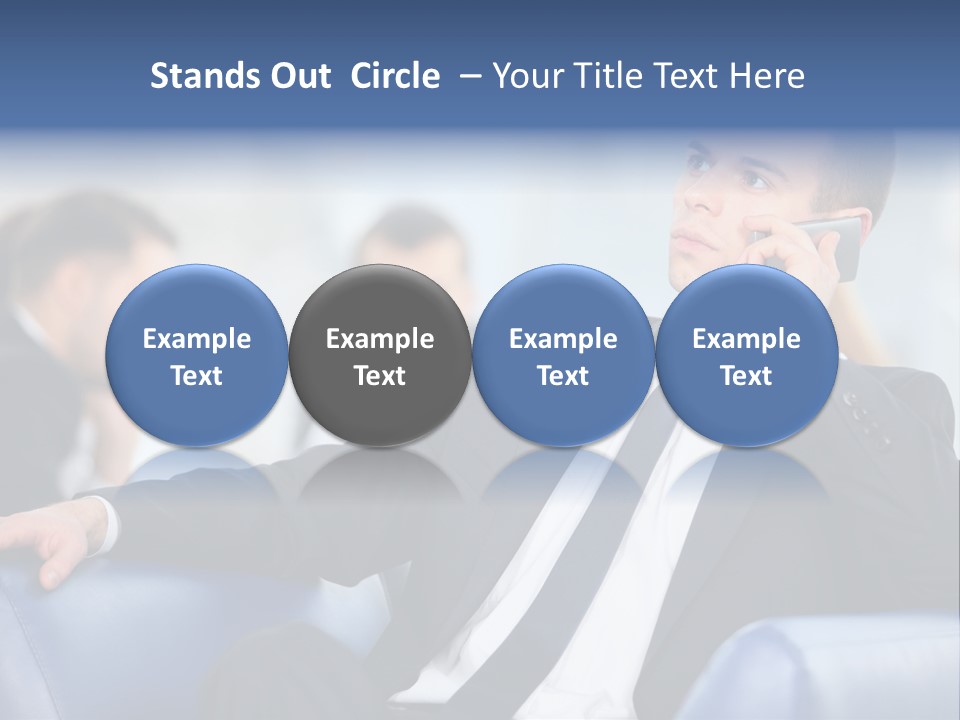 Stands Out Circle – Your Title Text Here

Example Text

Example Text

Example Text

Example Text